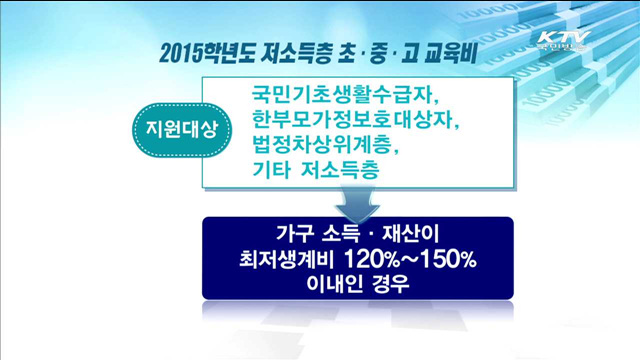 KTV
국민방송

2015학년도 저소득층 초·중·고 교육비

지원대상

국민기초생활수급자,
한부모가정보호대상자,
법정차상위계층,
기타 저소득층

가구 소득 · 재산이
최저생계비 120%~150%
이내인 경우